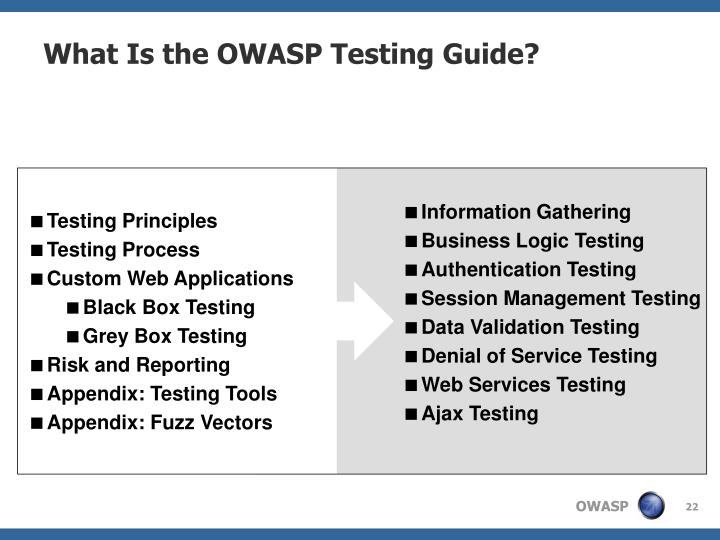 What Is the OWASP Testing Guide?

■ Testing Principles
■ Testing Process
■ Custom Web Applications
■ Black Box Testing
■ Grey Box Testing
■ Risk and Reporting
■ Appendix: Testing Tools
■ Appendix: Fuzz Vectors

■ Information Gathering
■ Business Logic Testing
■ Authentication Testing
■ Session Management Testing
■ Data Validation Testing
■ Denial of Service Testing
■ Web Services Testing
■ Ajax Testing

OWASP 22